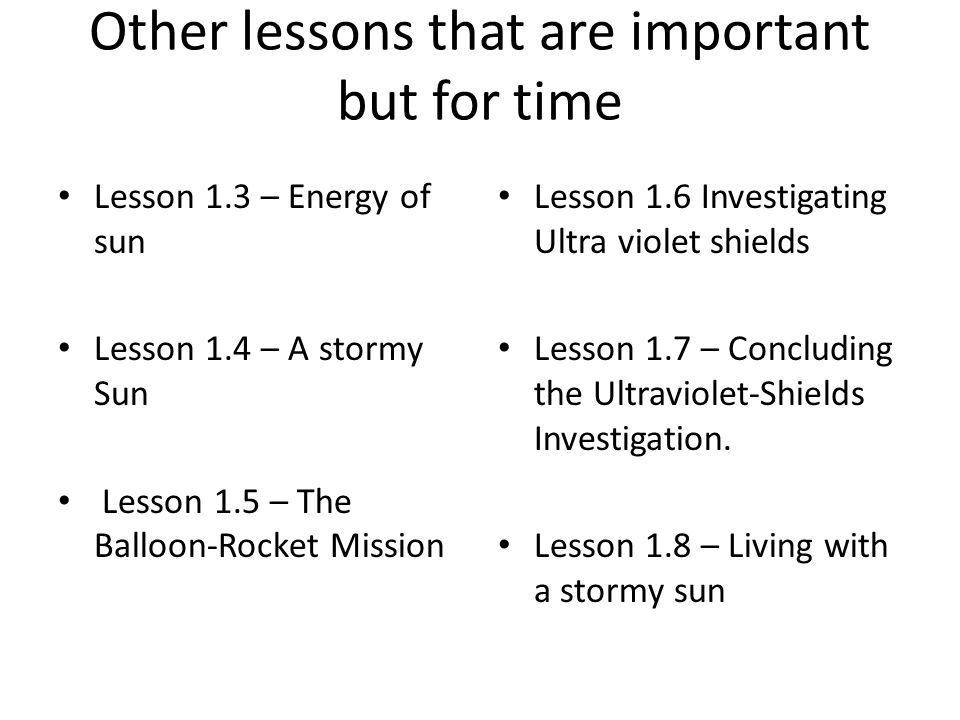 Other lessons that are important but for time

• Lesson 1.3 – Energy of sun

• Lesson 1.4 – A stormy Sun

• Lesson 1.5 – The Balloon-Rocket Mission

• Lesson 1.6 Investigating Ultra violet shields

• Lesson 1.7 – Concluding the Ultraviolet-Shields Investigation.

• Lesson 1.8 – Living with a stormy sun